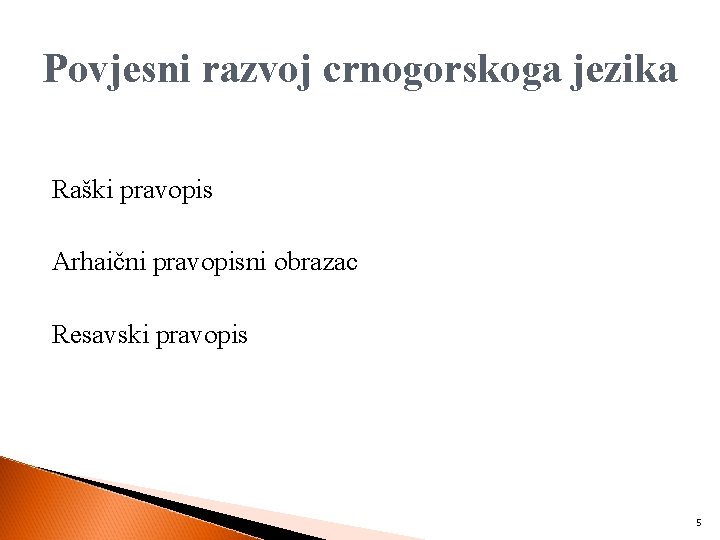 Povjesni razvoj crnogorskoga jezika

Raški pravopis

Arhaični pravopisni obrazac

Resavski pravopis

5